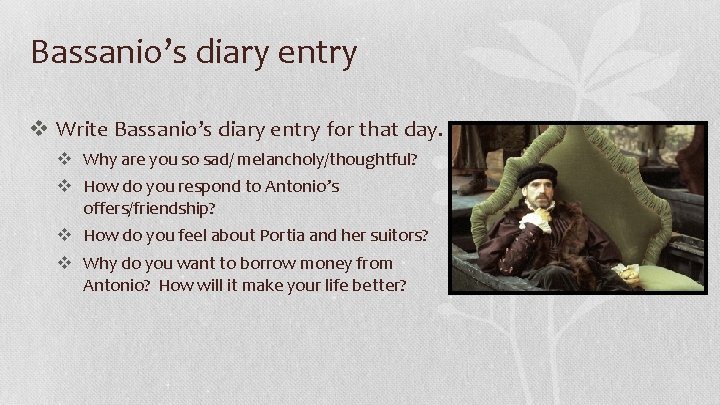 Bassanio’s diary entry

❖ Write Bassanio’s diary entry for that day.

❖ Why are you so sad/ melancholy/thoughtful?

❖ How do you respond to Antonio’s offers/friendship?

❖ How do you feel about Portia and her suitors?

❖ Why do you want to borrow money from Antonio? How will it make your life better?